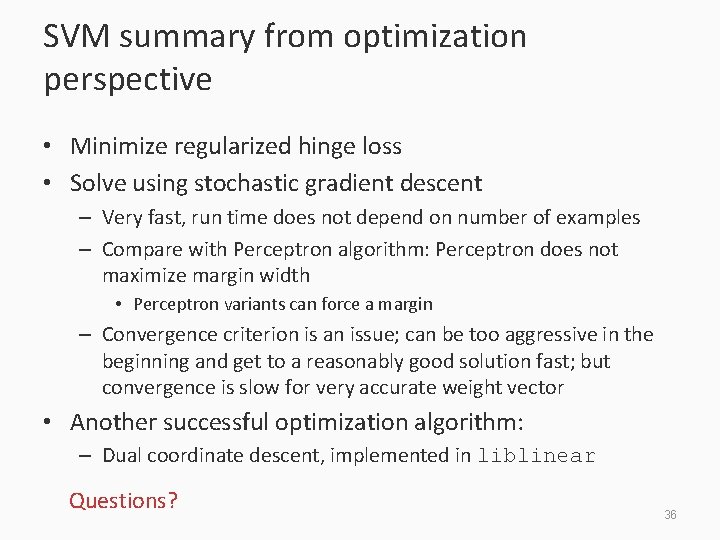 SVM summary from optimization perspective

• Minimize regularized hinge loss
• Solve using stochastic gradient descent
  – Very fast, run time does not depend on number of examples
  – Compare with Perceptron algorithm: Perceptron does not maximize margin width
    • Perceptron variants can force a margin
  – Convergence criterion is an issue; can be too aggressive in the beginning and get to a reasonably good solution fast; but convergence is slow for very accurate weight vector
• Another successful optimization algorithm:
  – Dual coordinate descent, implemented in liblinear

Questions?

36